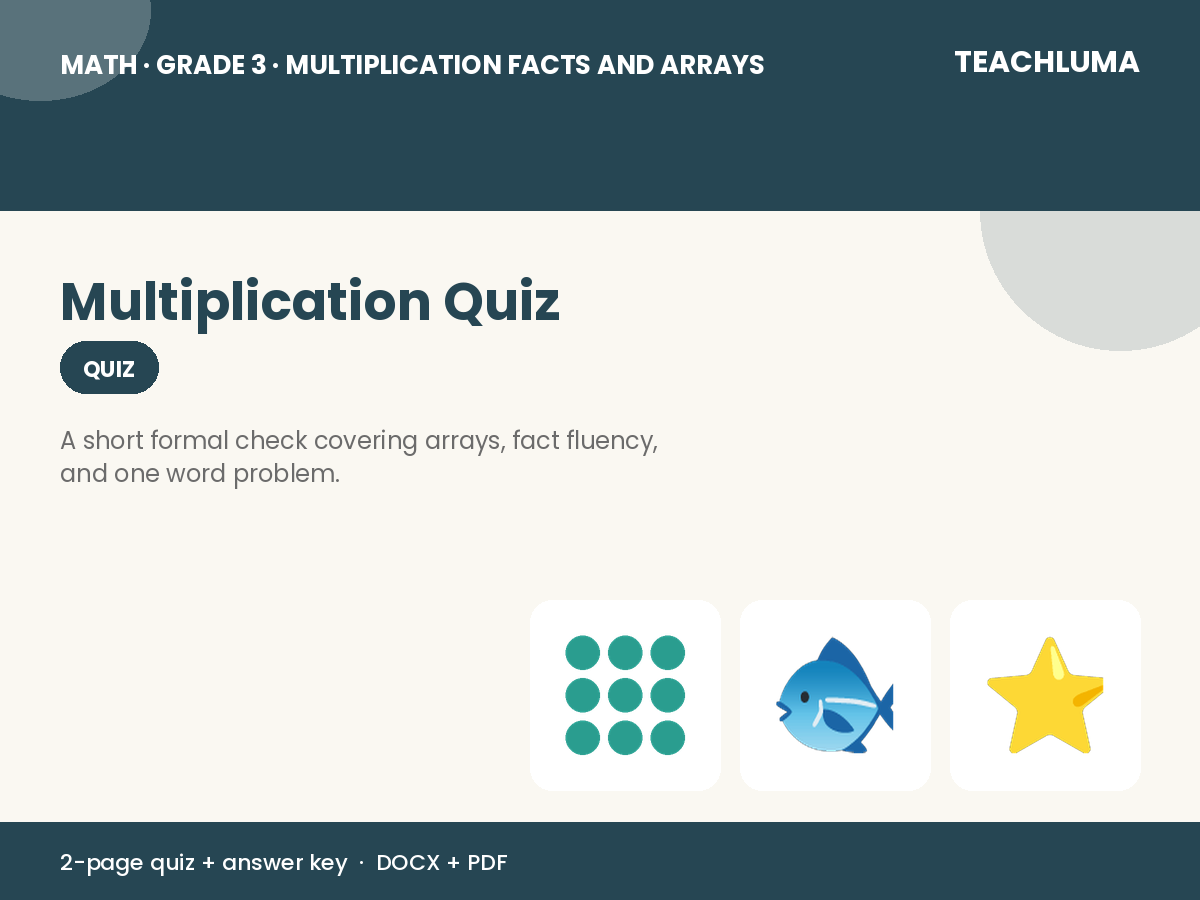 MATH · GRADE 3 · MULTIPLICATION FACTS AND ARRAYS

TEACHLUMA

Multiplication Quiz

QUIZ

A short formal check covering arrays, fact fluency, and one word problem.

2-page quiz + answer key · DOCX + PDF